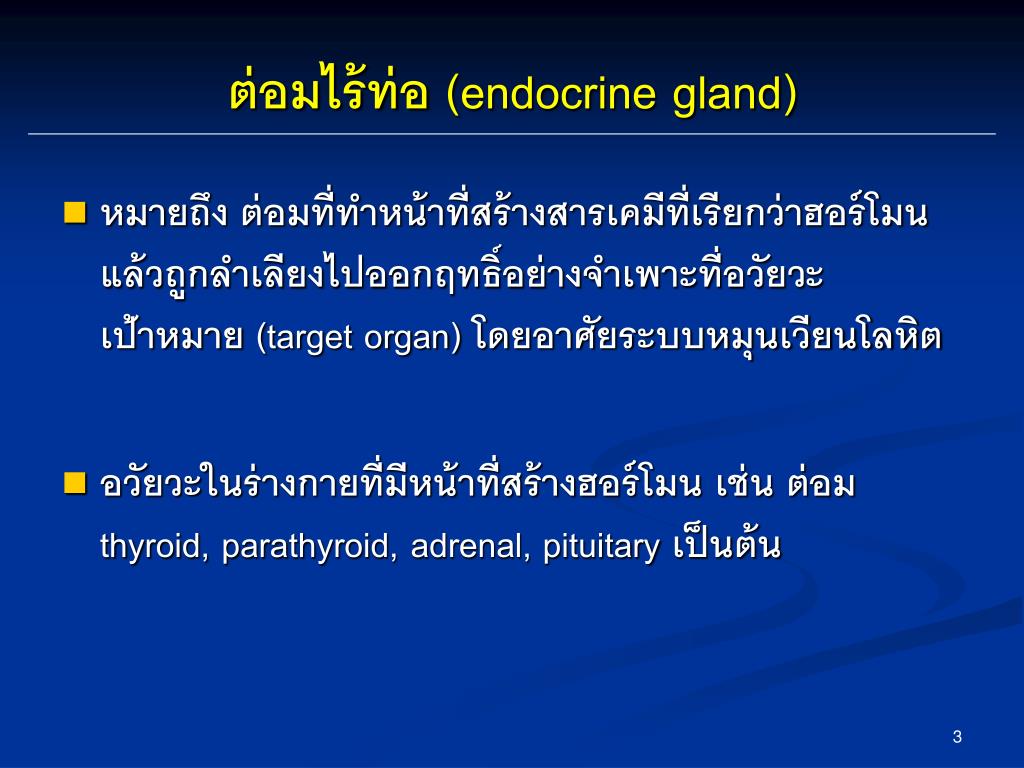 ต่อมไร้ท่อ (endocrine gland)

หมายถึง ต่อมที่ทำหน้าที่สร้างสารเคมีที่เรียกว่าฮอร์โมน แล้วถูกลำเลียงไปออกฤทธิ์อย่างจำเพาะที่อวัยวะเป้าหมาย (target organ) โดยอาศัยระบบหมุนเวียนโลหิต

อวัยวะในร่างกายที่มีหน้าที่สร้างฮอร์โมน เช่น ต่อม thyroid, parathyroid, adrenal, pituitary เป็นต้น

3